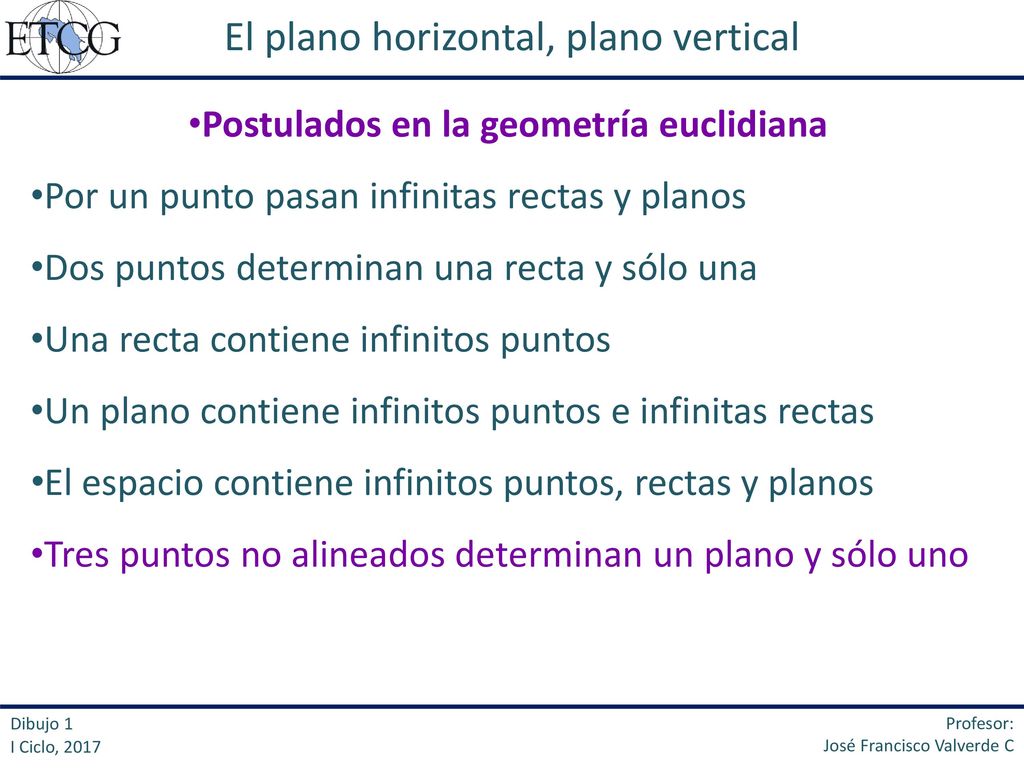 ETCG

El plano horizontal, plano vertical

•Postulados en la geometría euclidiana

•Por un punto pasan infinitas rectas y planos

•Dos puntos determinan una recta y sólo una

•Una recta contiene infinitos puntos

•Un plano contiene infinitos puntos e infinitas rectas

•El espacio contiene infinitos puntos, rectas y planos

•Tres puntos no alineados determinan un plano y sólo uno

Dibujo 1
I Ciclo, 2017

Profesor:
José Francisco Valverde C